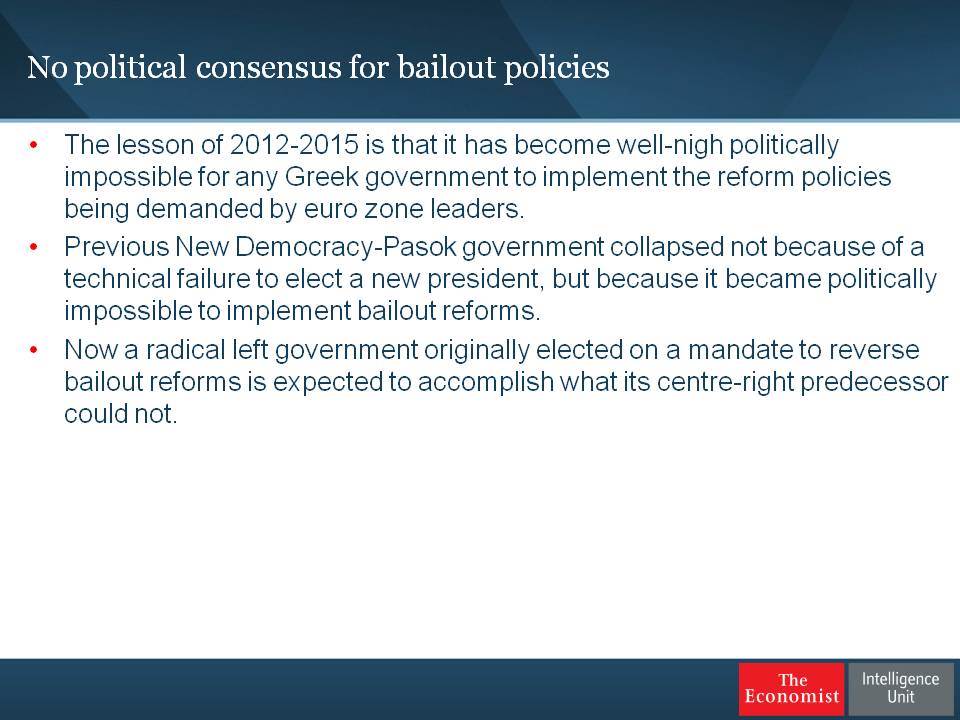 No political consensus for bailout policies

• The lesson of 2012-2015 is that it has become well-nigh politically impossible for any Greek government to implement the reform policies being demanded by euro zone leaders.

• Previous New Democracy-Pasok government collapsed not because of a technical failure to elect a new president, but because it became politically impossible to implement bailout reforms.

• Now a radical left government originally elected on a mandate to reverse bailout reforms is expected to accomplish what its centre-right predecessor could not.

The Economist Intelligence Unit